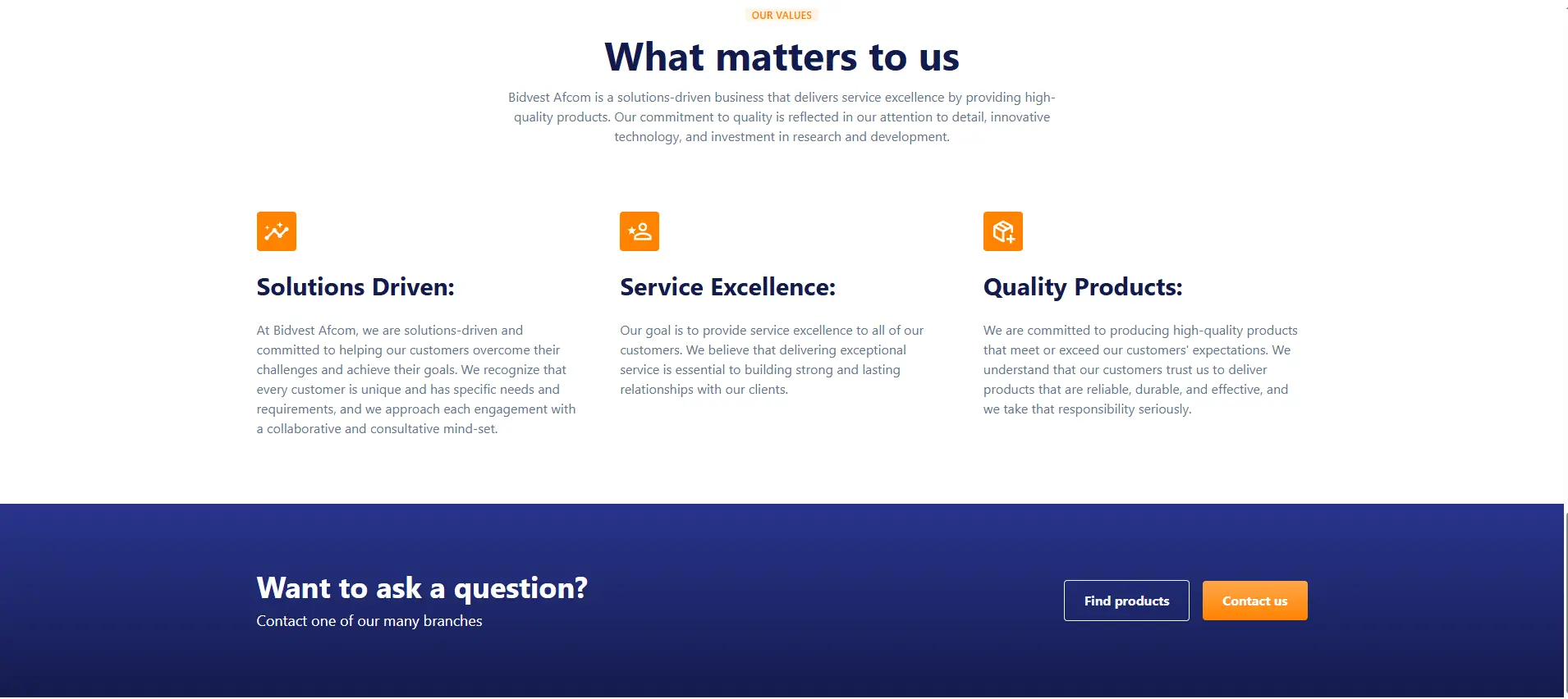 OUR VALUES

What matters to us

Bidvest Afcom is a solutions-driven business that delivers service excellence by providing high-quality products. Our commitment to quality is reflected in our attention to detail, innovative technology, and investment in research and development.

Solutions Driven:

At Bidvest Afcom, we are solutions-driven and committed to helping our customers overcome their challenges and achieve their goals. We recognize that every customer is unique and has specific needs and requirements, and we approach each engagement with a collaborative and consultative mind-set.

Service Excellence:

Our goal is to provide service excellence to all of our customers. We believe that delivering exceptional service is essential to building strong and lasting relationships with our clients.

Quality Products:

We are committed to producing high-quality products that meet or exceed our customers' expectations. We understand that our customers trust us to deliver products that are reliable, durable, and effective, and we take that responsibility seriously.

Want to ask a question?

Contact one of our many branches

Find products

Contact us